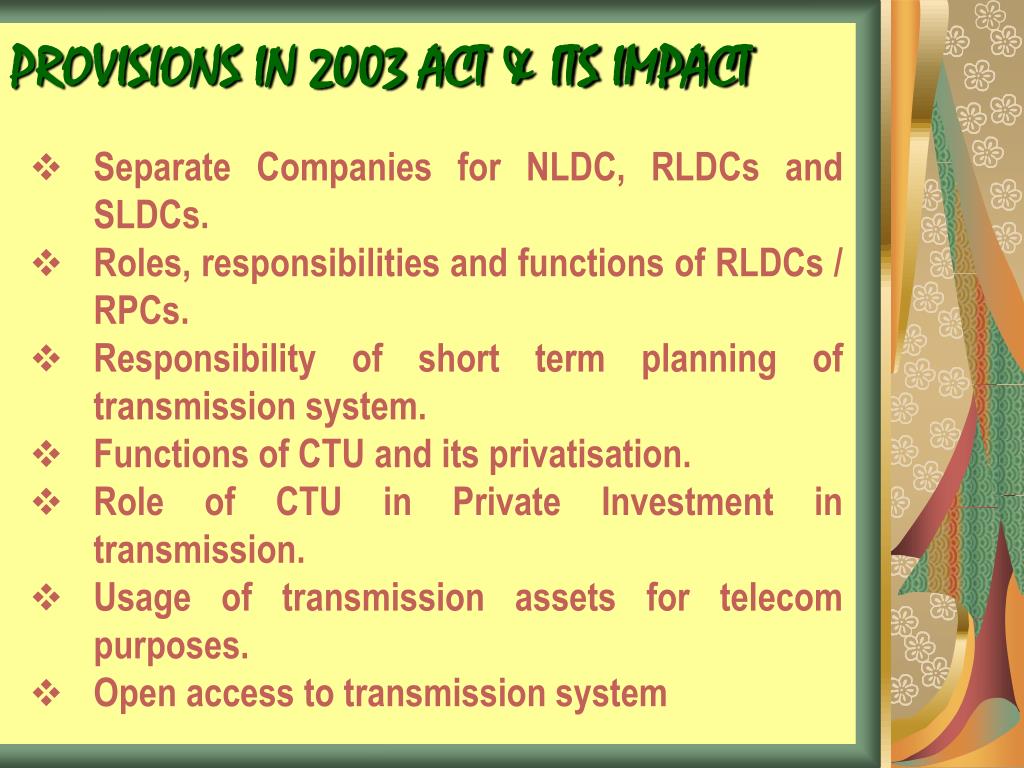 PROVISIONS IN 2003 ACT & ITS IMPACT

❖ Separate Companies for NLDC, RLDCs and SLDCs.
❖ Roles, responsibilities and functions of RLDCs / RPCs.
❖ Responsibility of short term planning of transmission system.
❖ Functions of CTU and its privatisation.
❖ Role of CTU in Private Investment in transmission.
❖ Usage of transmission assets for telecom purposes.
❖ Open access to transmission system